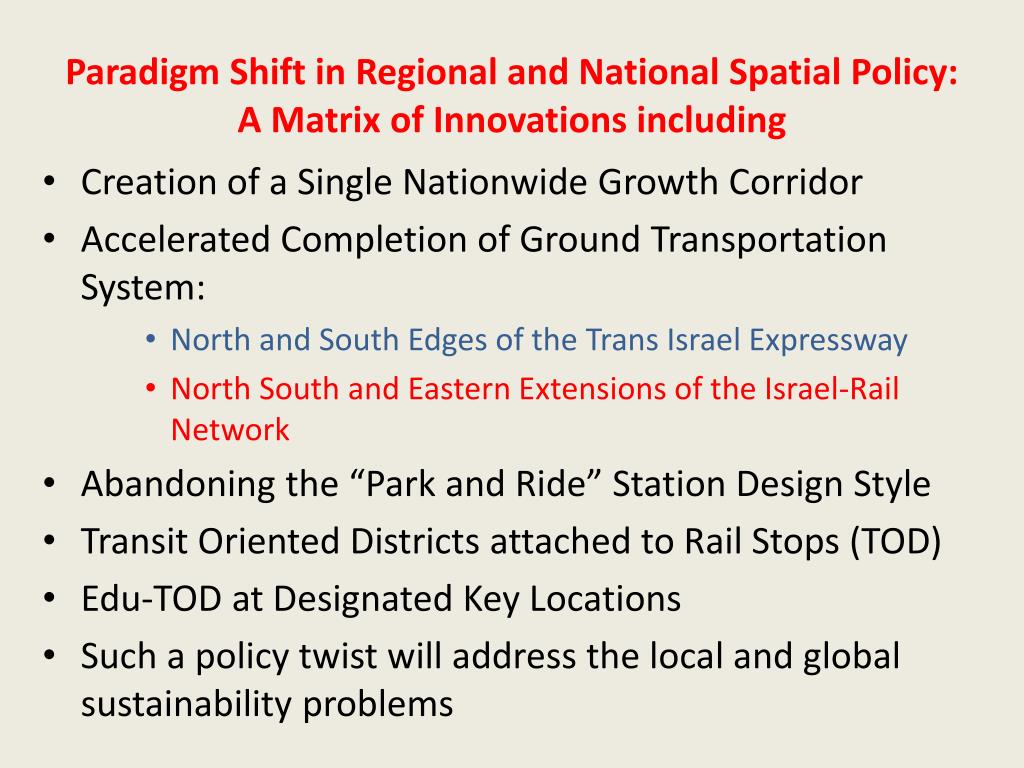 Paradigm Shift in Regional and National Spatial Policy: A Matrix of Innovations including

• Creation of a Single Nationwide Growth Corridor
• Accelerated Completion of Ground Transportation System:
  • North and South Edges of the Trans Israel Expressway
  • North South and Eastern Extensions of the Israel-Rail Network
• Abandoning the “Park and Ride” Station Design Style
• Transit Oriented Districts attached to Rail Stops (TOD)
• Edu-TOD at Designated Key Locations
• Such a policy twist will address the local and global sustainability problems